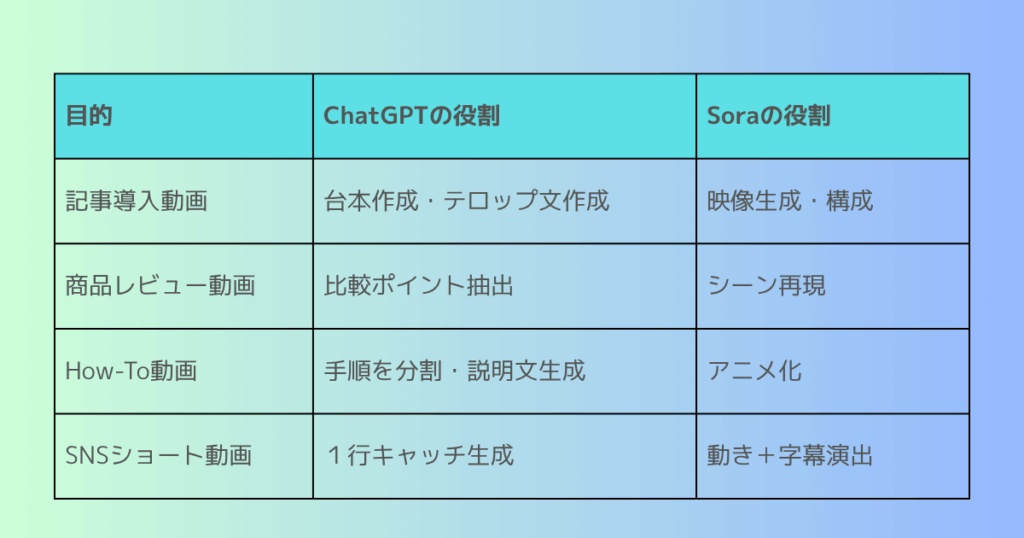 | 目的 | ChatGPTの役割 | Soraの役割 |
|---|---|---|
| 記事導入動画 | 台本作成・テロップ文作成 | 映像生成・構成 |
| 商品レビュー動画 | 比較ポイント抽出 | シーン再現 |
| How-To動画 | 手順を分割・説明文生成 | アニメ化 |
| SNSショート動画 | １行キャッチ生成 | 動き＋字幕演出 |